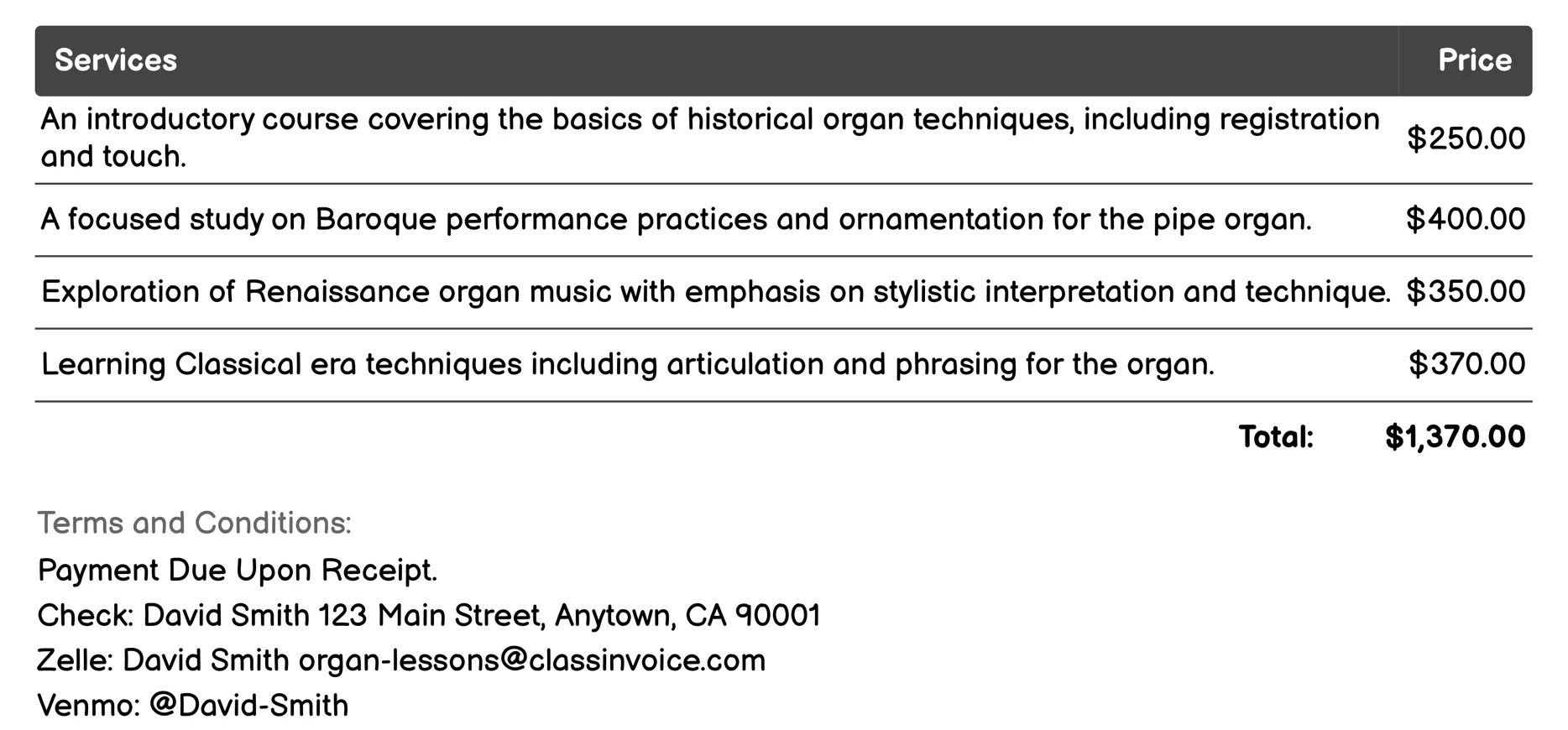 | Services | Price |
|---|---|
| An introductory course covering the basics of historical organ techniques, including registration and touch. | $250.00 |
| A focused study on Baroque performance practices and ornamentation for the pipe organ. | $400.00 |
| Exploration of Renaissance organ music with emphasis on stylistic interpretation and technique. | $350.00 |
| Learning Classical era techniques including articulation and phrasing for the organ. | $370.00 |
| Total: | $1,370.00 |

Terms and Conditions:

Payment Due Upon Receipt.

Check: David Smith 123 Main Street, Anytown, CA 90001

Zelle: David Smith organ-lessons@classinvoice.com

Venmo: @David-Smith